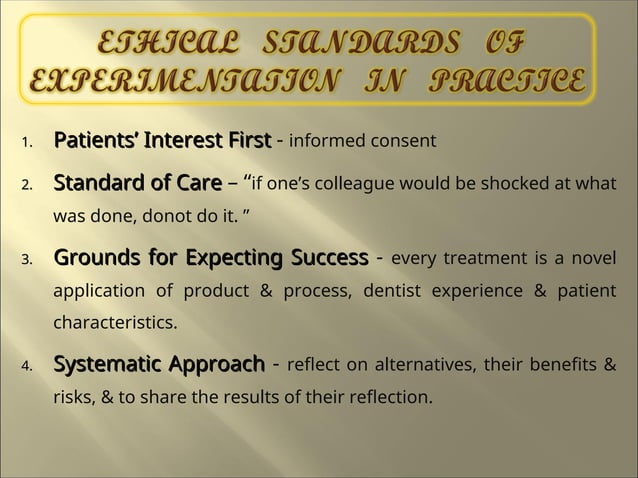 ETHICAL STANDARDS OF EXPERIMENTATION IN PRACTICE

1. Patients' Interest First - informed consent

2. Standard of Care – "if one's colleague would be shocked at what was done, donot do it. "

3. Grounds for Expecting Success - every treatment is a novel application of product & process, dentist experience & patient characteristics.

4. Systematic Approach - reflect on alternatives, their benefits & risks, & to share the results of their reflection.